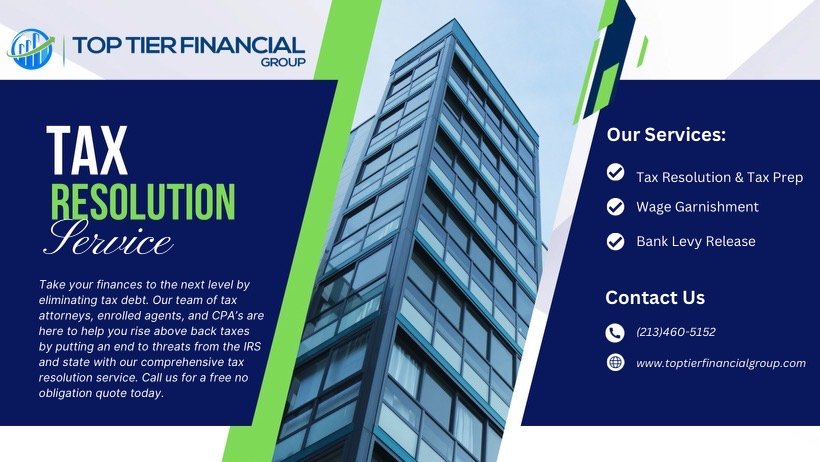 TOP TIER FINANCIAL GROUP

TAX RESOLUTION Service

Take your finances to the next level by eliminating tax debt. Our team of tax attorneys, enrolled agents, and CPA's are here to help you rise above back taxes by putting an end to threats from the IRS and state with our comprehensive tax resolution service. Call us for a free no obligation quote today.

Our Services:

Tax Resolution & Tax Prep

Wage Garnishment

Bank Levy Release

Contact Us

(213)460-5152

www.toptierfinancialgroup.com